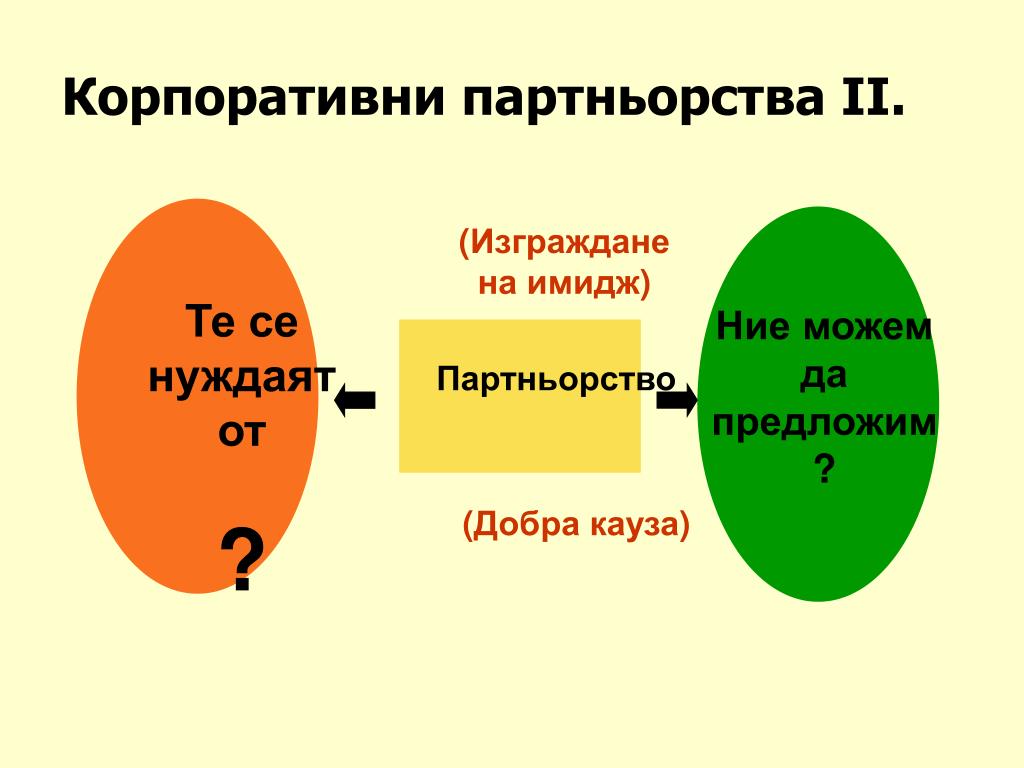 Корпоративни партньорства II.

Те се нуждаят от

?

(Изграждане на имидж)

Партньорство

(Добра кауза)

Ние можем да предложим ?